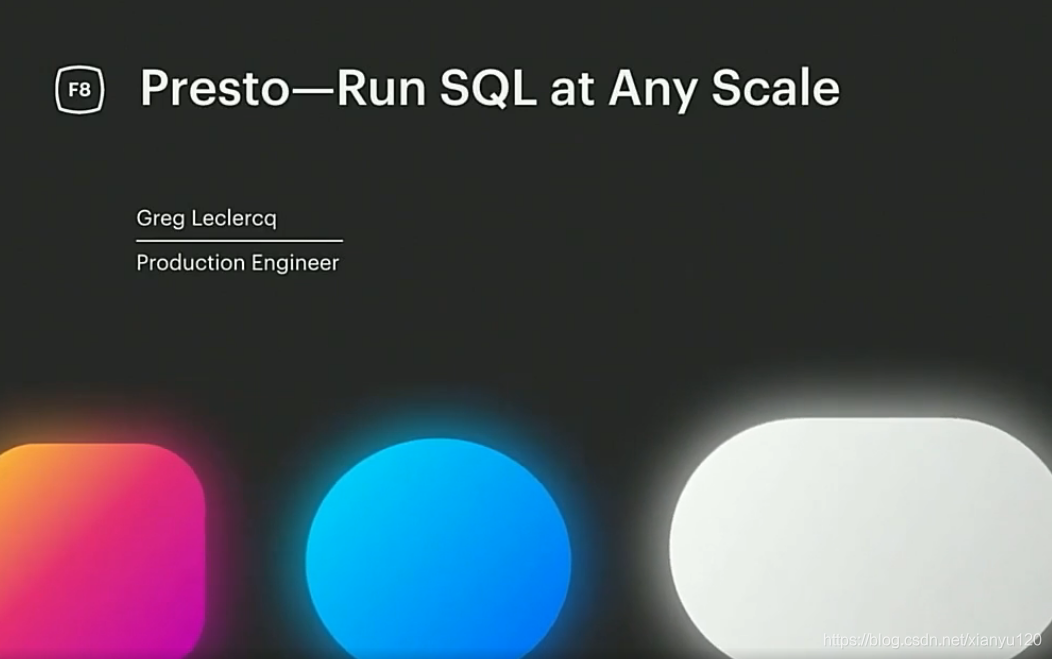 F8

Presto—Run SQL at Any Scale

Greg Leclercq

Production Engineer

https://blog.csdn.net/xianyu120